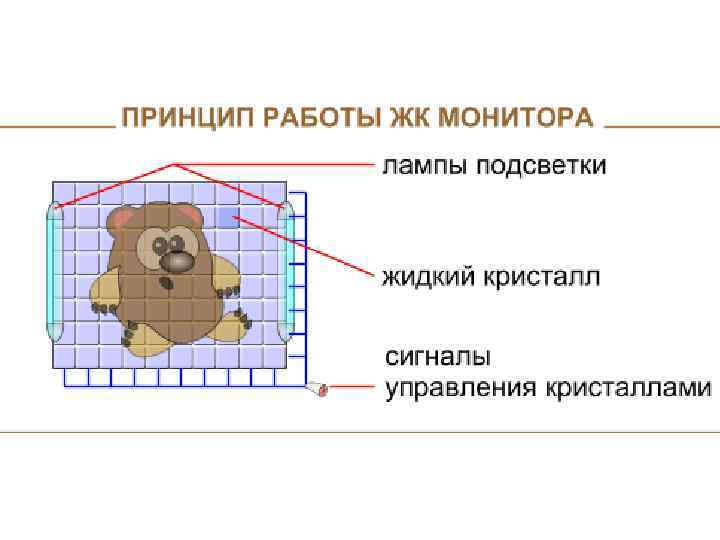 ПРИНЦИП РАБОТЫ ЖК МОНИТОРА

лампы подсветки

жидкий кристалл

сигналы управления кристаллами